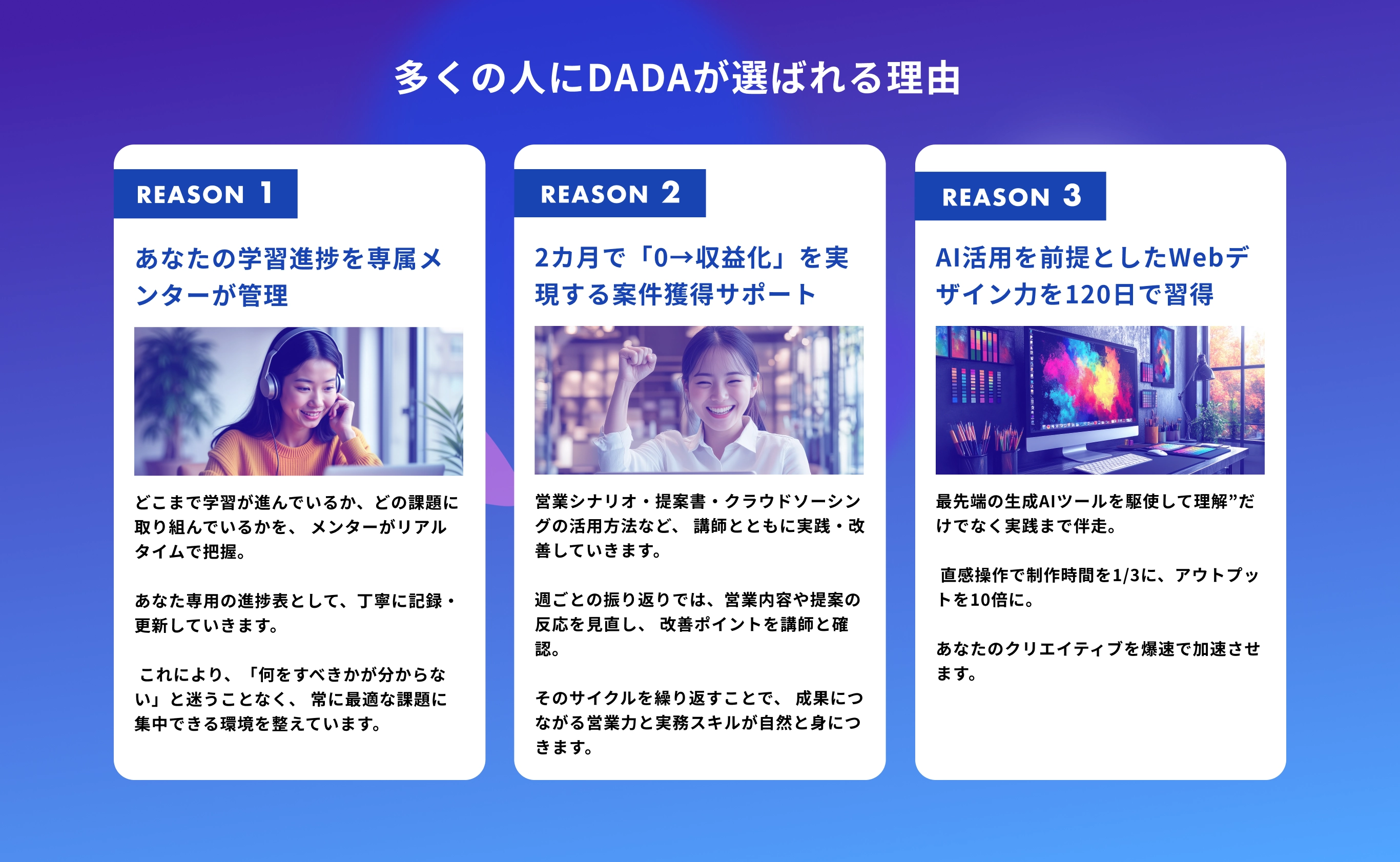 多くの人にDADAが選ばれる理由

REASON 1

あなたの学習進捗を専属メンターが管理

どこまで学習が進んでいるか、どの課題に取り組んでいるかを、 メンターがリアルタイムで把握。

あなた専用の進捗表として、丁寧に記録・更新していきます。

これにより、「何をすべきかが分からない」と迷うことなく、 常に最適な課題に集中できる環境を整えています。

REASON 2

2カ月で「0→収益化」を実現する案件獲得サポート

営業シナリオ・提案書・クラウドソーシングの活用方法など、 講師とともに実践・改善していきます。

週ごとの振り返りでは、営業内容や提案の反応を見直し、 改善ポイントを講師と確認。

そのサイクルを繰り返すことで、 成果につながる営業力と実務スキルが自然と身につきます。

REASON 3

AI活用を前提としたWebデザイン力を120日で習得

最先端の生成AIツールを駆使して理解”だけでなく実践まで伴走。

直感操作で制作時間を1/3に、アウトプットを10倍に。

あなたのクリエイティブを爆速で加速させます。